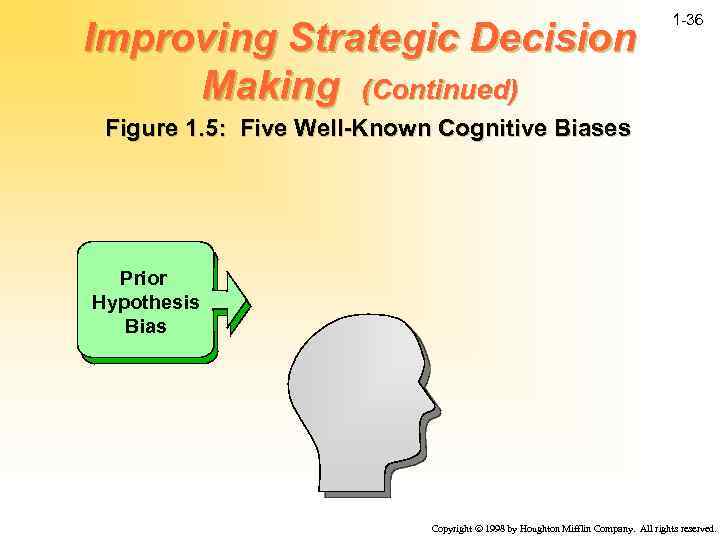 1-36

Improving Strategic Decision Making (Continued)

Figure 1.5: Five Well-Known Cognitive Biases

Prior Hypothesis Bias

Copyright © 1998 by Houghton Mifflin Company. All rights reserved.